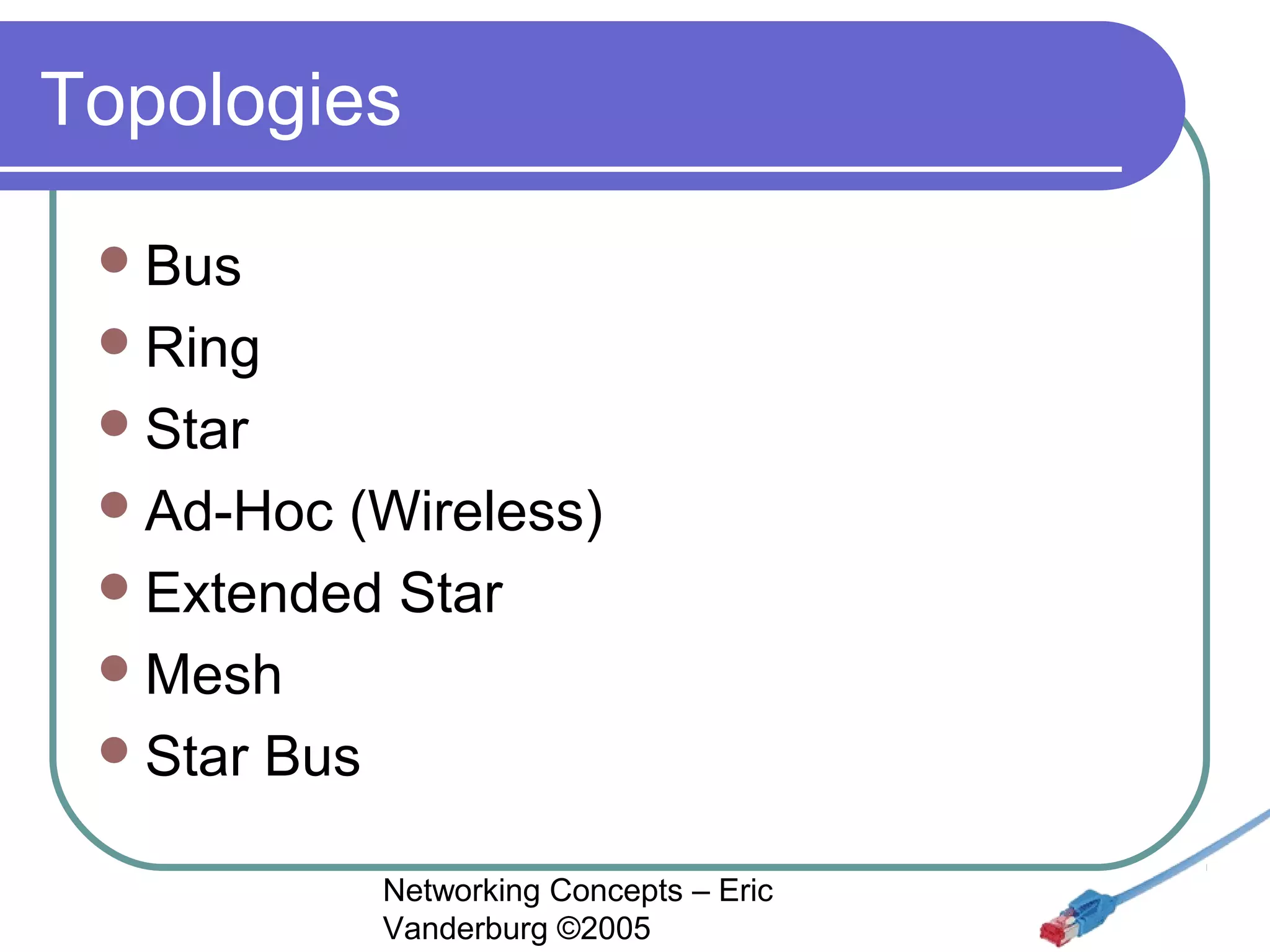 Topologies

- Bus
- Ring
- Star
- Ad-Hoc (Wireless)
- Extended Star
- Mesh
- Star Bus

Networking Concepts – Eric Vanderburg ©2005